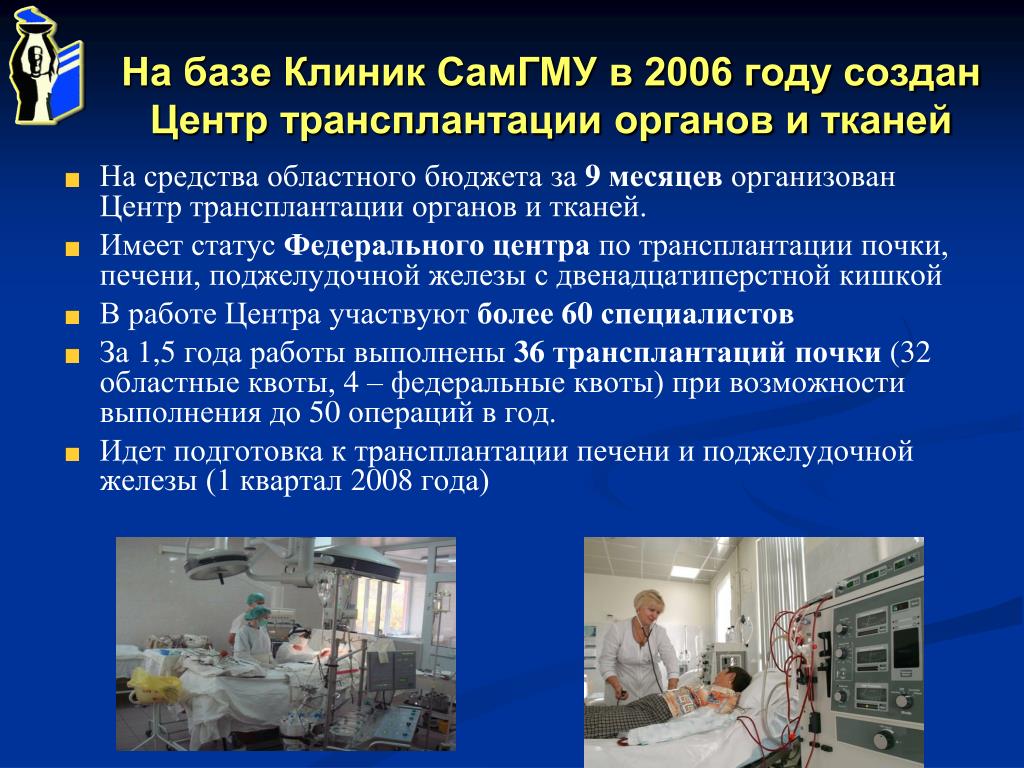 На базе Клиник СамГМУ в 2006 году создан Центр трансплантации органов и тканей

На средства областного бюджета за 9 месяцев организован Центр трансплантации органов и тканей.

Имеет статус Федерального центра по трансплантации почки, печени, поджелудочной железы с двенадцатиперстной кишкой

В работе Центра участвуют более 60 специалистов

За 1,5 года работы выполнены 36 трансплантаций почки (32 областные квоты, 4 – федеральные квоты) при возможности выполнения до 50 операций в год.

Идет подготовка к трансплантации печени и поджелудочной железы (1 квартал 2008 года)